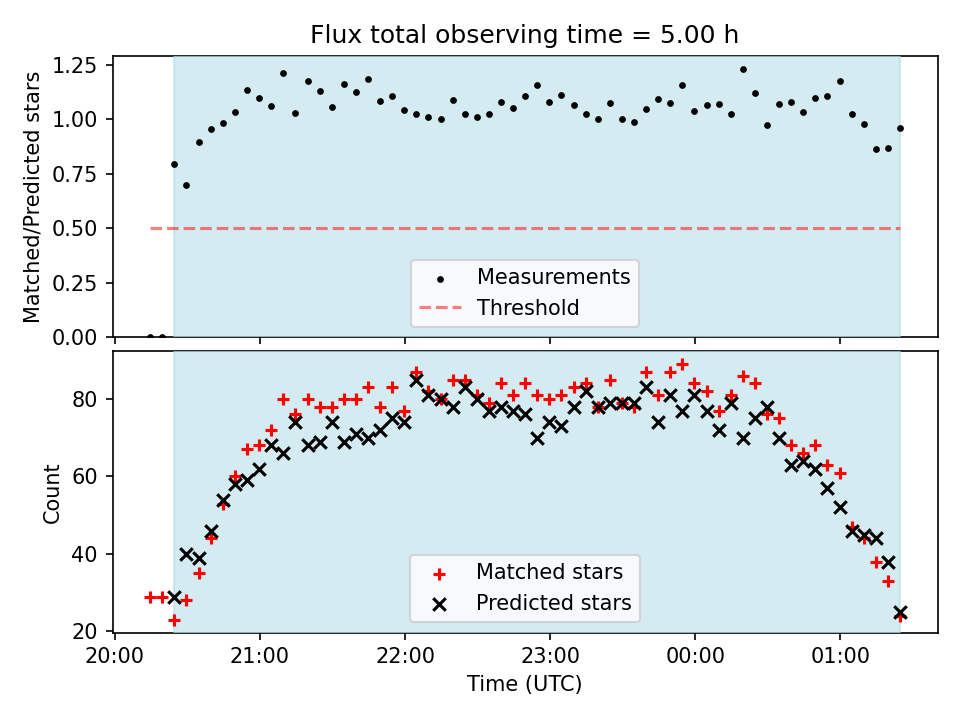 Flux total observing time = 5.00 h

Matched/Predicted stars

1.25
1.00
0.75
0.50
0.25
0.00

Measurements
Threshold

Count

80
60
40
20

Matched stars
Predicted stars

20:00
21:00
22:00
23:00
00:00
01:00

Time (UTC)